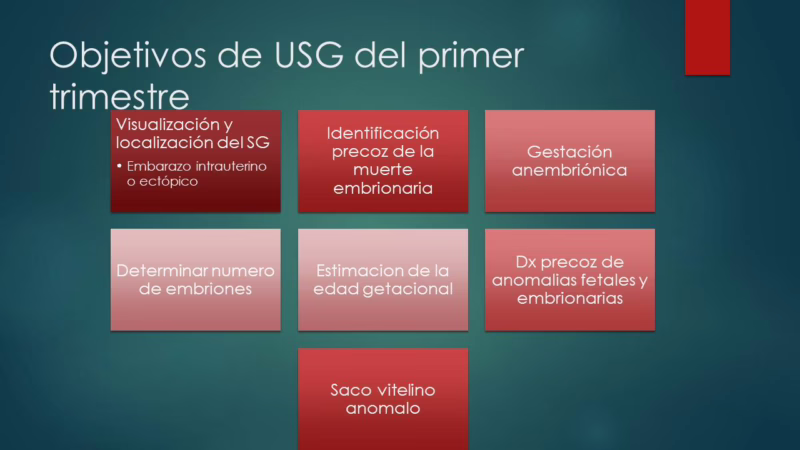 Objetivos de USG del primer trimestre

Visualización y localización del SG
• Embarazo intrauterino o ectópico

Identificación precoz de la muerte embrionaria

Gestación anembriónica

Determinar numero de embriones

Estimacion de la edad getacional

Dx precoz de anomalias fetales y embrionarias

Saco vitelino anomalo